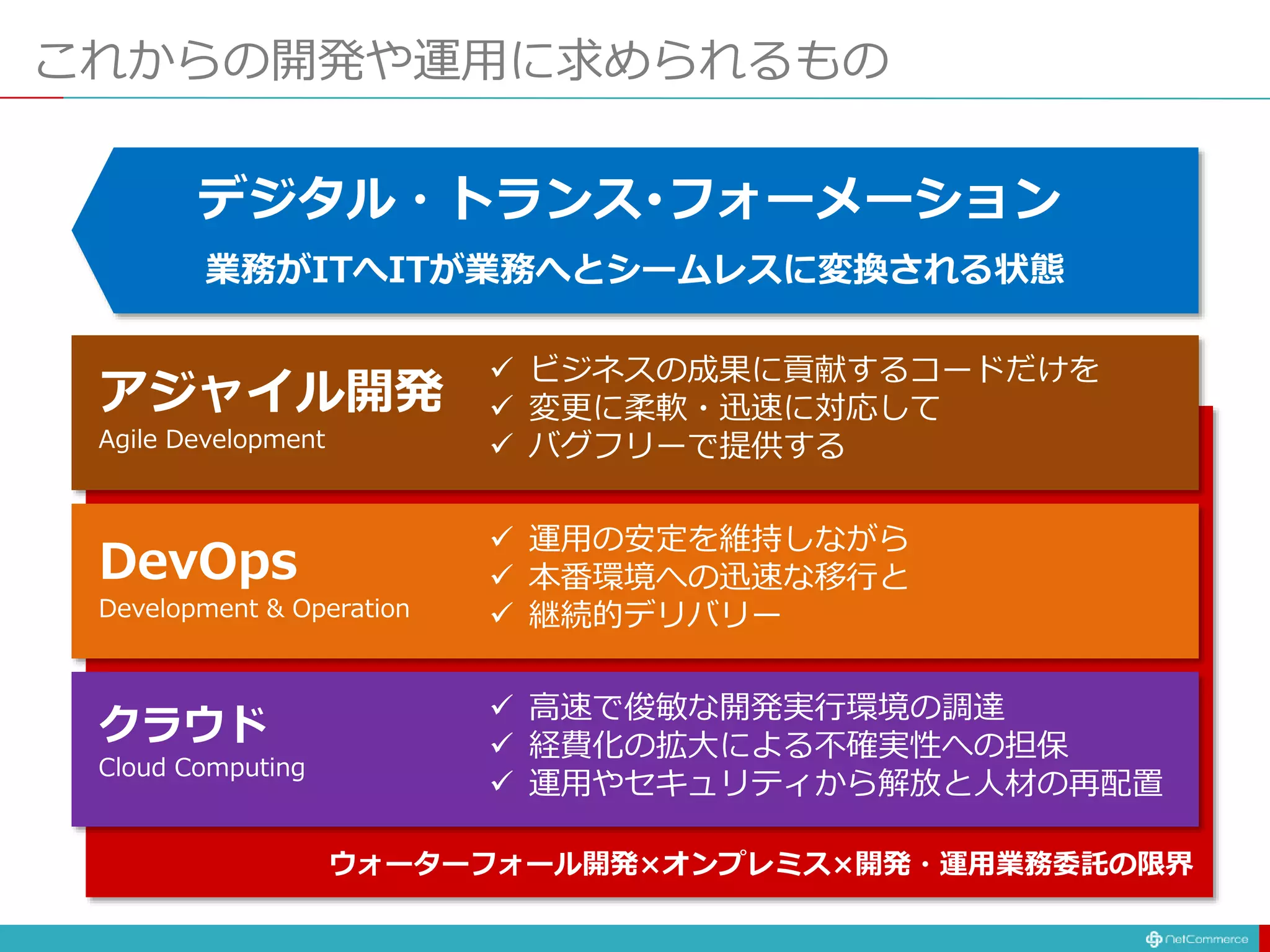 これからの開発や運用に求められるもの

デジタル・トランス・フォーメーション

業務がITへITが業務へとシームレスに変換される状態

アジャイル開発
Agile Development

✓ ビジネスの成果に貢献するコードだけを
✓ 変更に柔軟・迅速に対応して
✓ バグフリーで提供する

DevOps
Development & Operation

✓ 運用の安定を維持しながら
✓ 本番環境への迅速な移行と
✓ 継続的デリバリー

クラウド
Cloud Computing

✓ 高速で俊敏な開発実行環境の調達
✓ 経費化の拡大による不確実性への担保
✓ 運用やセキュリティから解放と人材の再配置

ウォーターフォール開発×オンプレミス×開発・運用業務委託の限界

NetCommerce